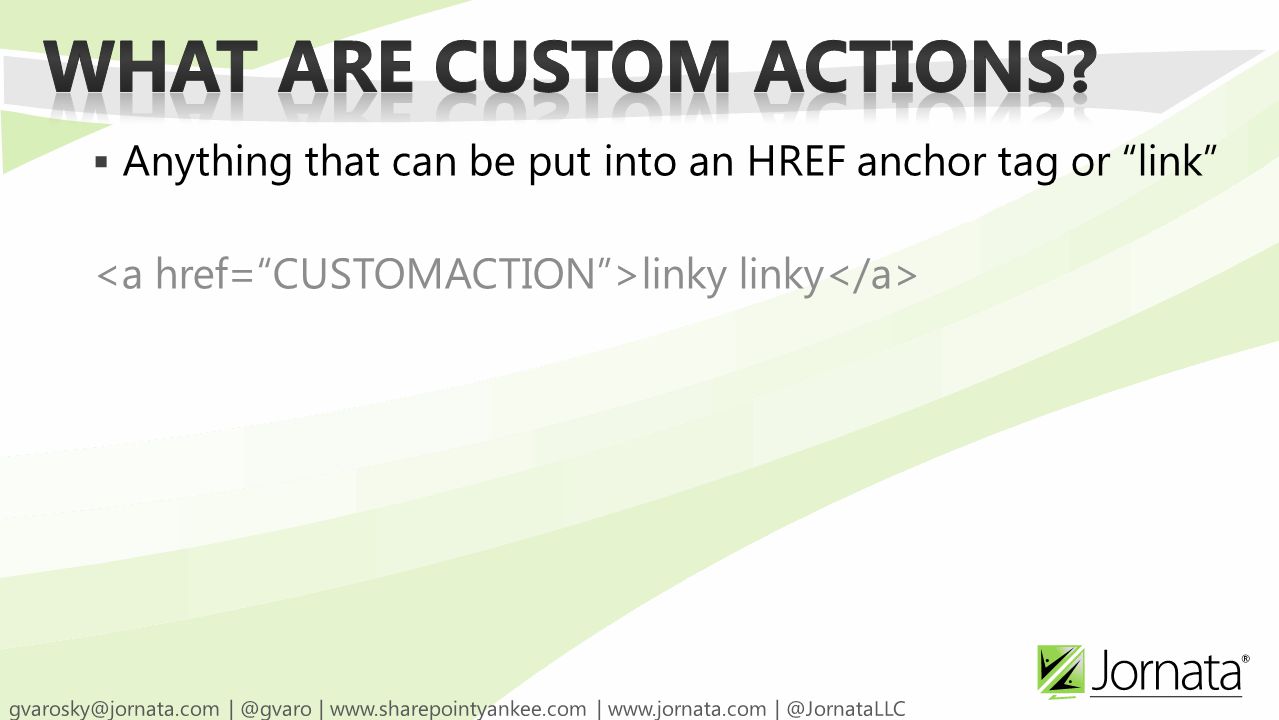 WHAT ARE CUSTOM ACTIONS?

▪ Anything that can be put into an HREF anchor tag or “link”

<a href=“CUSTOMACTION”>linky linky</a>

Jornata®

gvarosky@jornata.com | @gvaro | www.sharepointyankee.com | www.jornata.com | @JornataLLC